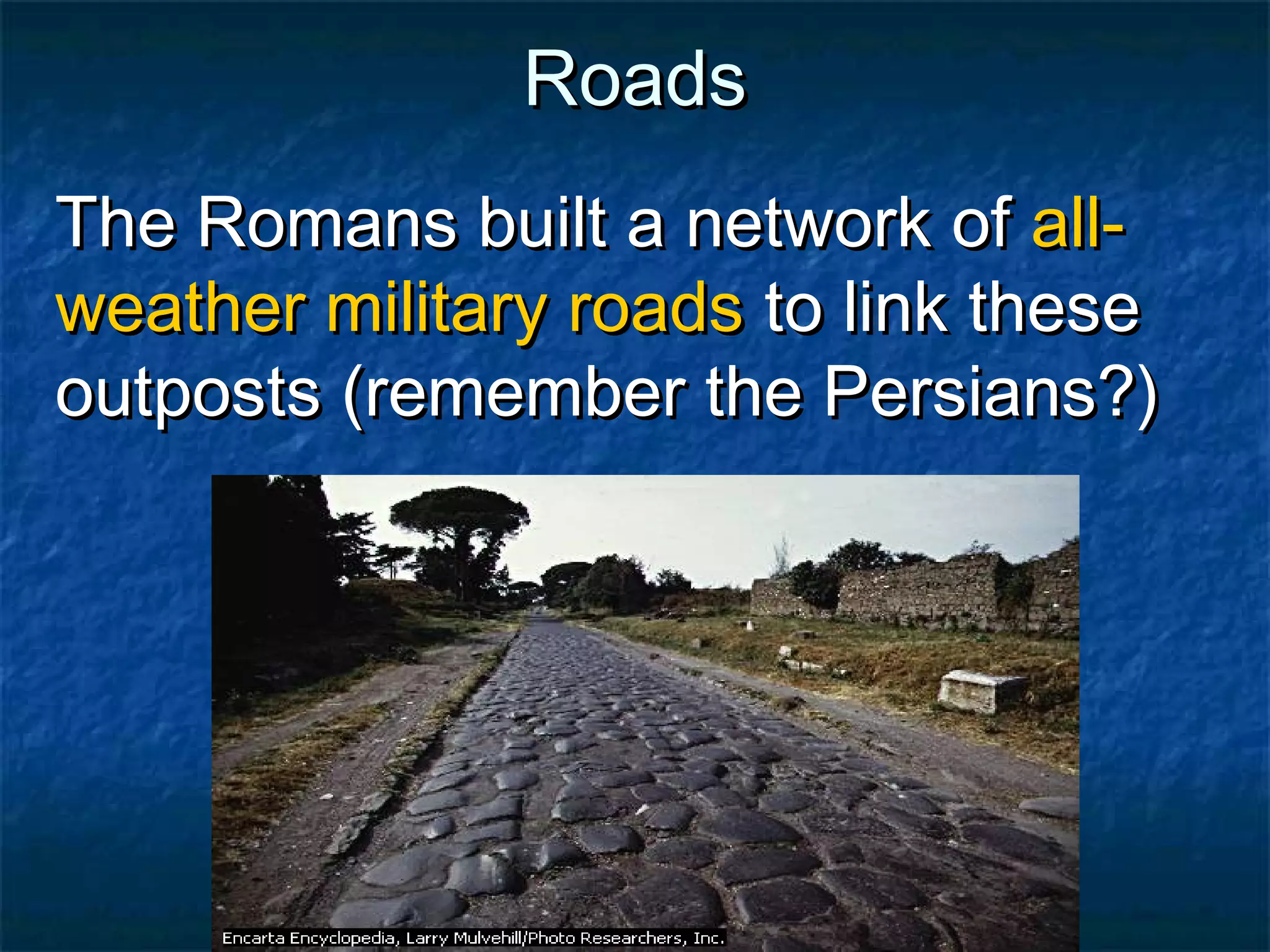 Roads

The Romans built a network of all-weather military roads to link these outposts (remember the Persians?)

Encarta Encyclopedia, Larry Mulvehill/Photo Researchers, Inc.